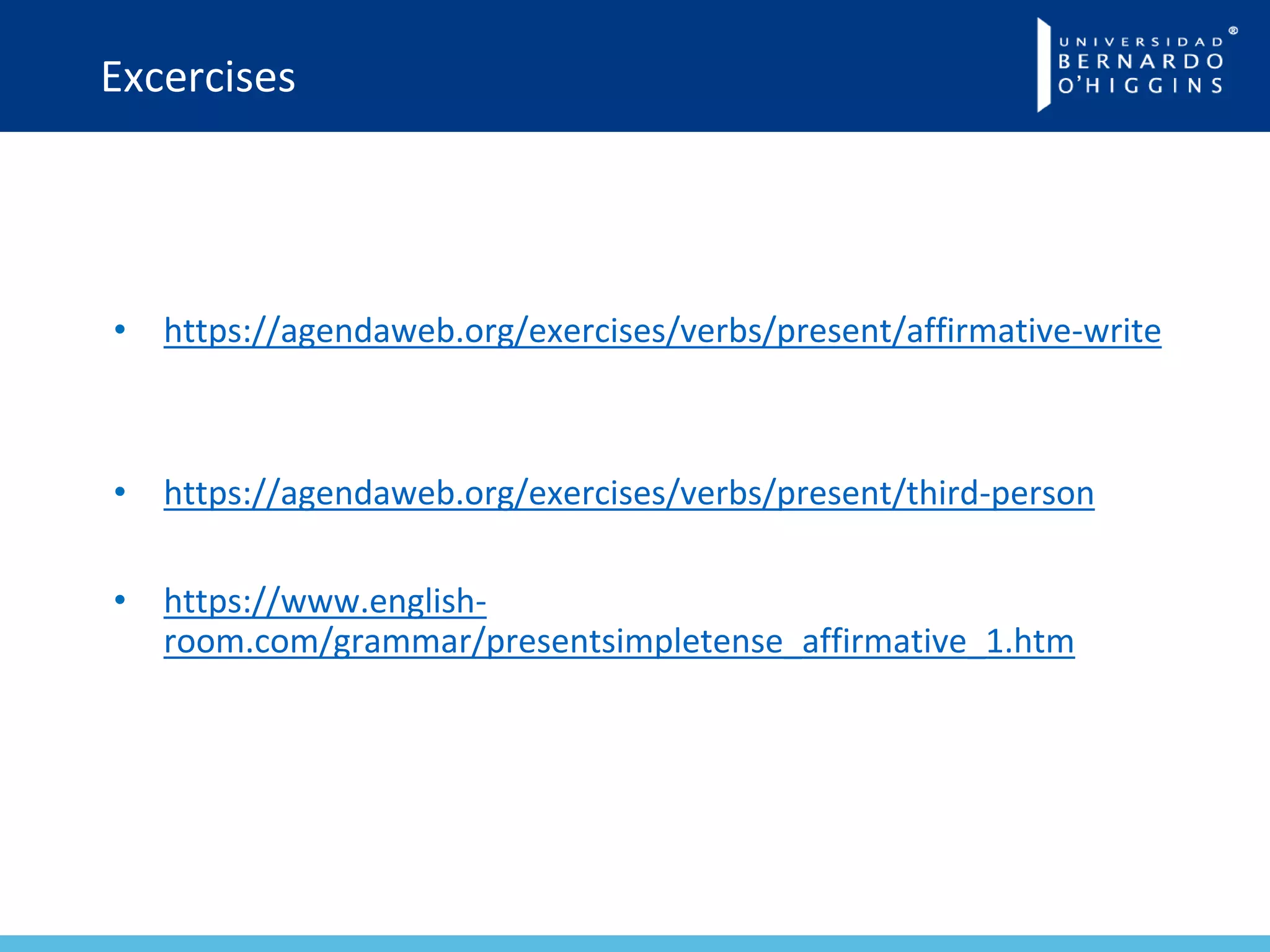 Excercises

UNIVERSIDAD BERNARDO O'HIGGINS ®

• https://agendaweb.org/exercises/verbs/present/affirmative-write

• https://agendaweb.org/exercises/verbs/present/third-person

• https://www.english-room.com/grammar/presentsimpletense_affirmative_1.htm